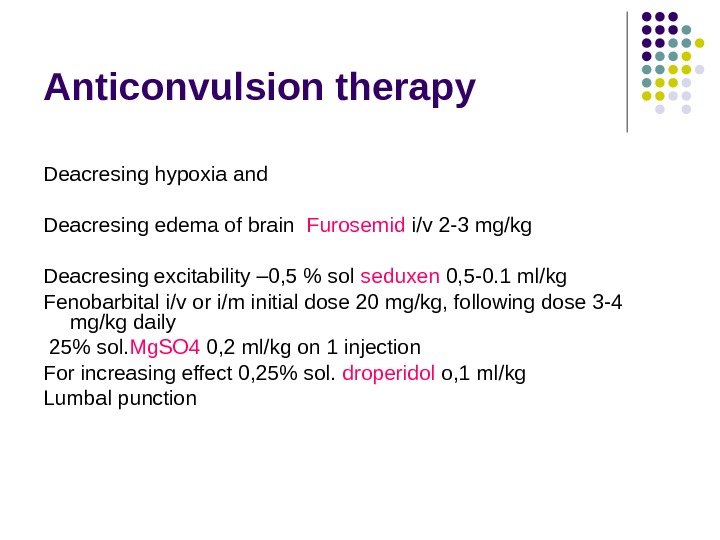 Anticonvulsion therapy

Deacresing hypoxia and

Deacresing edema of brain Furosemid i/v 2-3 mg/kg

Deacresing excitability –0,5 % sol seduxen 0,5-0.1 ml/kg
Fenobarbital i/v or i/m initial dose 20 mg/kg, following dose 3-4 mg/kg daily
25% sol.MgSO4 0,2 ml/kg on 1 injection
For increasing effect 0,25% sol. droperidol o,1 ml/kg
Lumbal punction